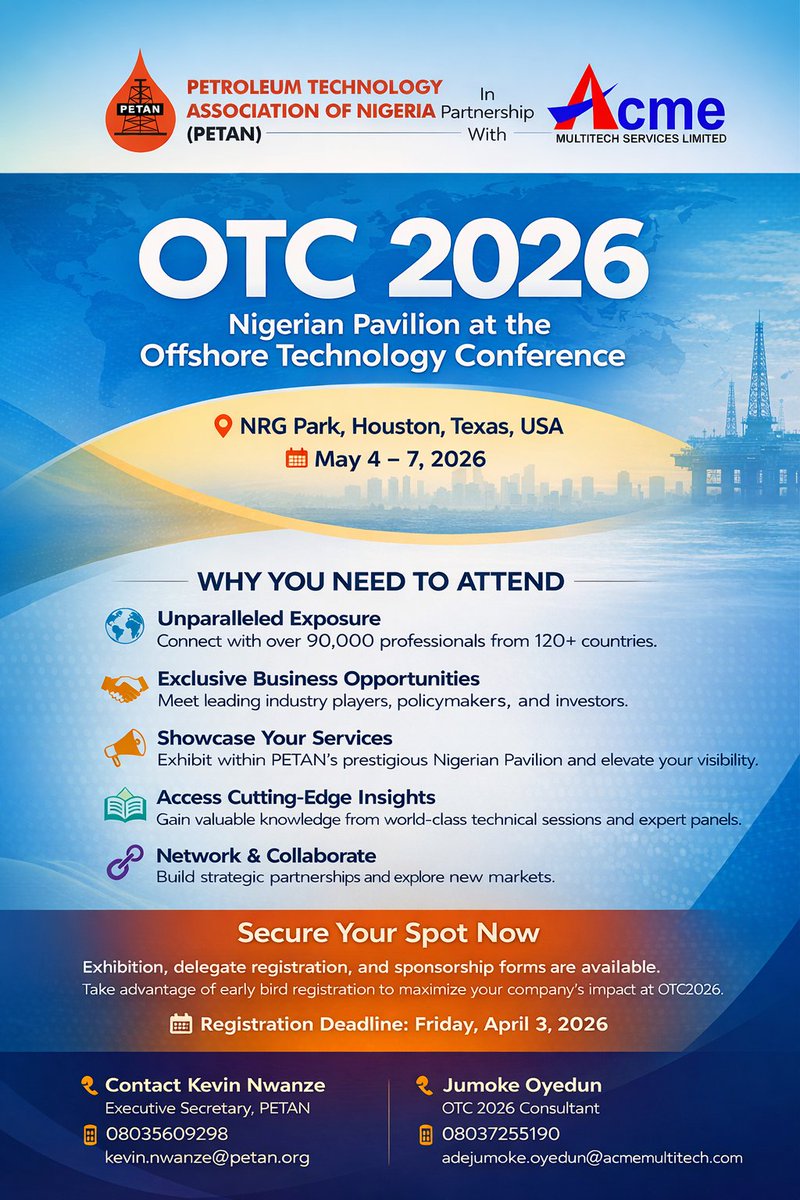 PETAN

PETROLEUM TECHNOLOGY ASSOCIATION OF NIGERIA (PETAN)

In Partnership With

Acme
MULTITECH SERVICES LIMITED

OTC 2026

Nigerian Pavilion at the Offshore Technology Conference

NRG Park, Houston, Texas, USA
May 4 – 7, 2026

WHY YOU NEED TO ATTEND

Unparalleled Exposure
Connect with over 90,000 professionals from 120+ countries.

Exclusive Business Opportunities
Meet leading industry players, policymakers, and investors.

Showcase Your Services
Exhibit within PETAN's prestigious Nigerian Pavilion and elevate your visibility.

Access Cutting-Edge Insights
Gain valuable knowledge from world-class technical sessions and expert panels.

Network & Collaborate
Build strategic partnerships and explore new markets.

Secure Your Spot Now

Exhibition, delegate registration, and sponsorship forms are available.
Take advantage of early bird registration to maximize your company's impact at OTC2026.

Registration Deadline: Friday, April 3, 2026

Contact Kevin Nwanze
Executive Secretary, PETAN
08035609298
kevin.nwanze@petan.org

Jumoke Oyedun
OTC 2026 Consultant
08037255190
adejumoke.oyedun@acmemultitech.com